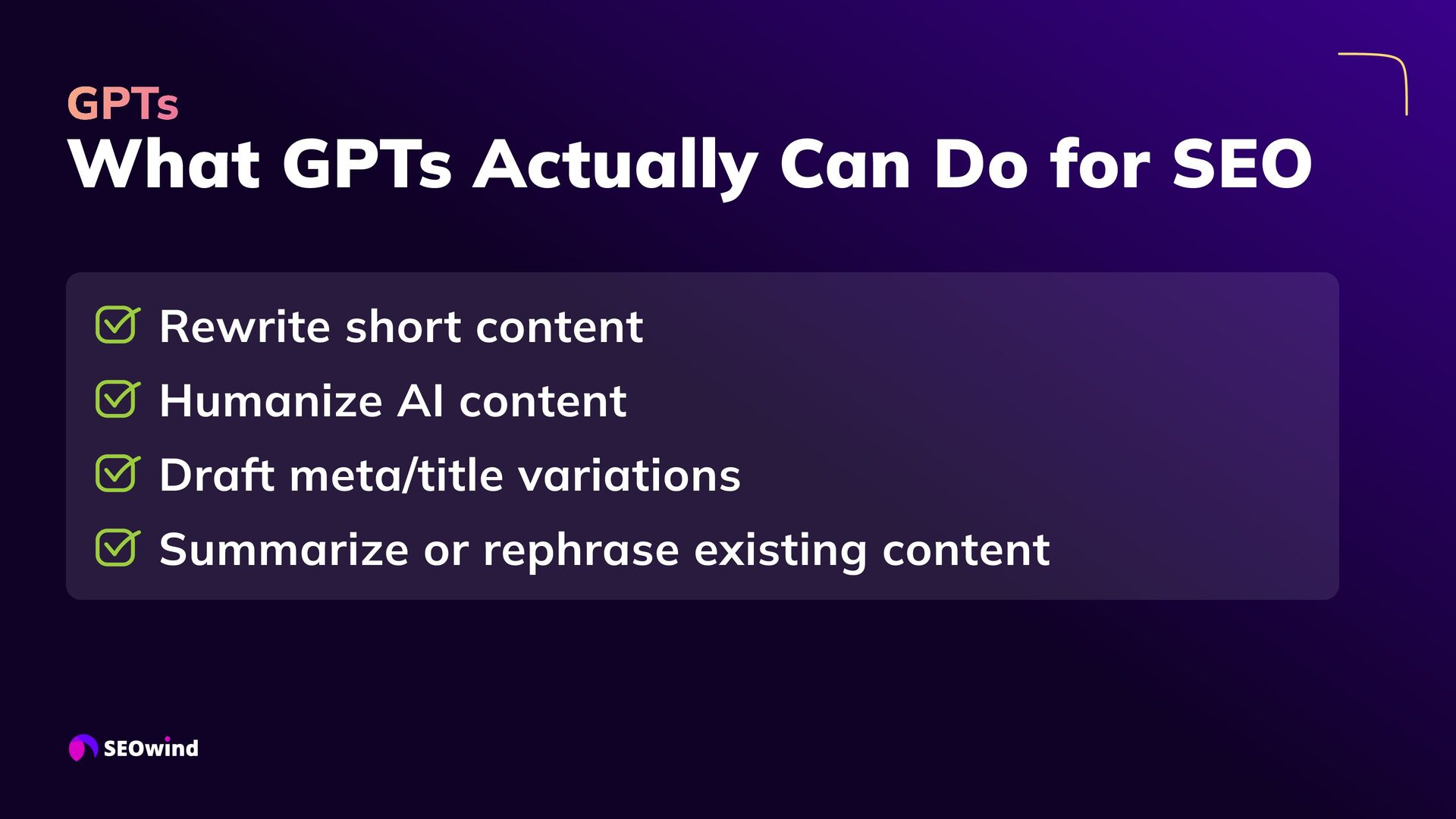 GPTs

What GPTs Actually Can Do for SEO

Rewrite short content

Humanize AI content

Draft meta/title variations

Summarize or rephrase existing content

SEOwind